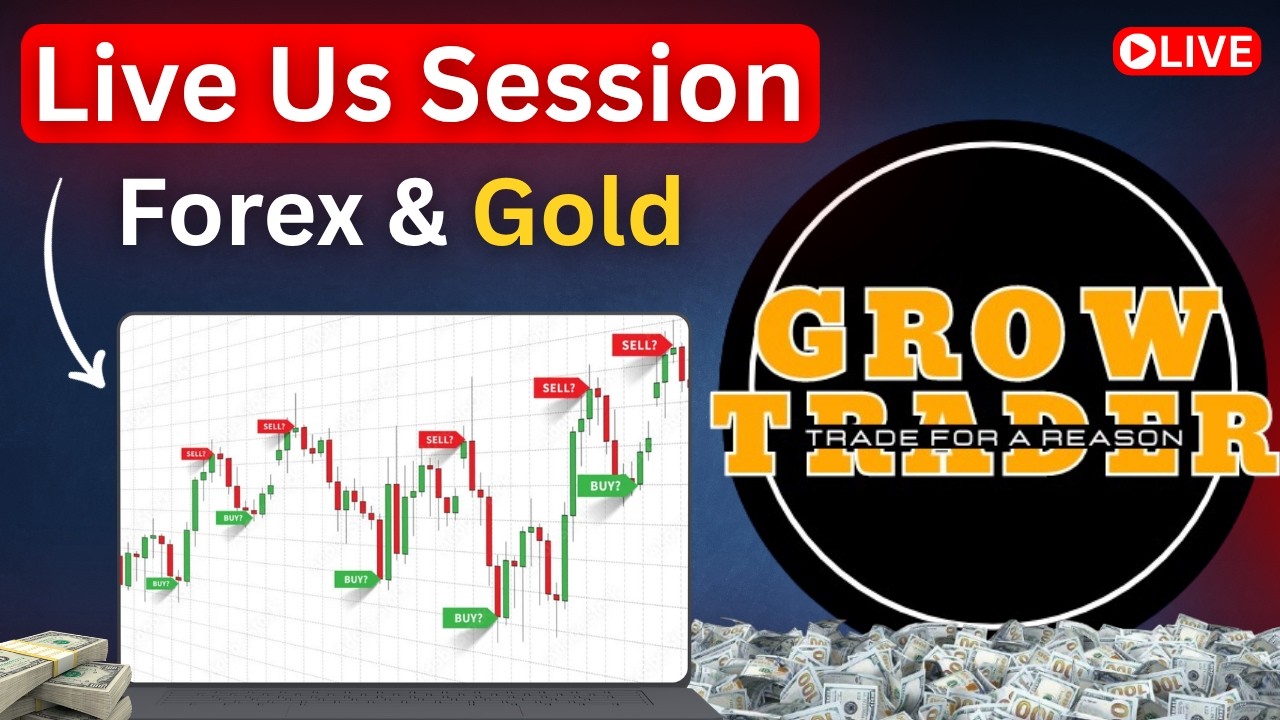 Live Us Session

LIVE

Forex & Gold

SELL?
SELL?
SELL?
SELL?
SELL?
BUY?
BUY?
BUY?
BUY?
BUY?

GROW
TRADER
TRADE FOR A REASON